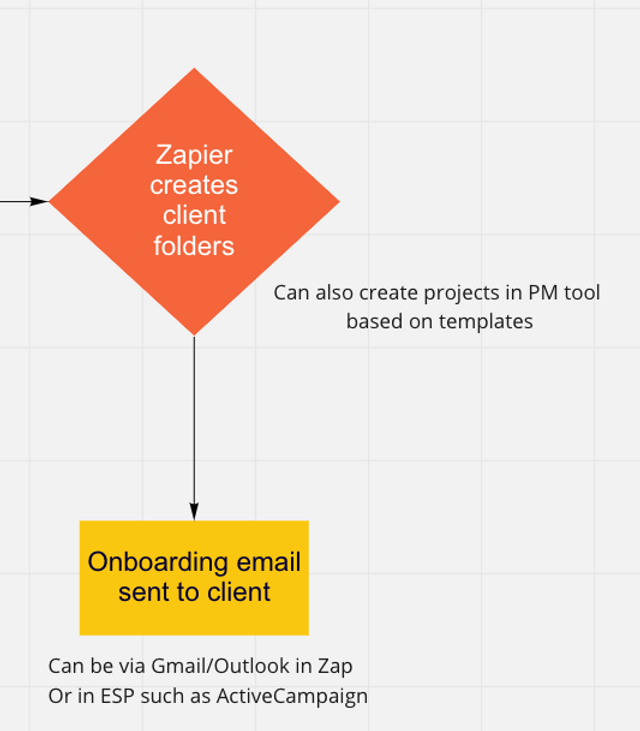 Zapier creates client folders

Can also create projects in PM tool based on templates

Onboarding email sent to client

Can be via Gmail/Outlook in Zap
Or in ESP such as ActiveCampaign